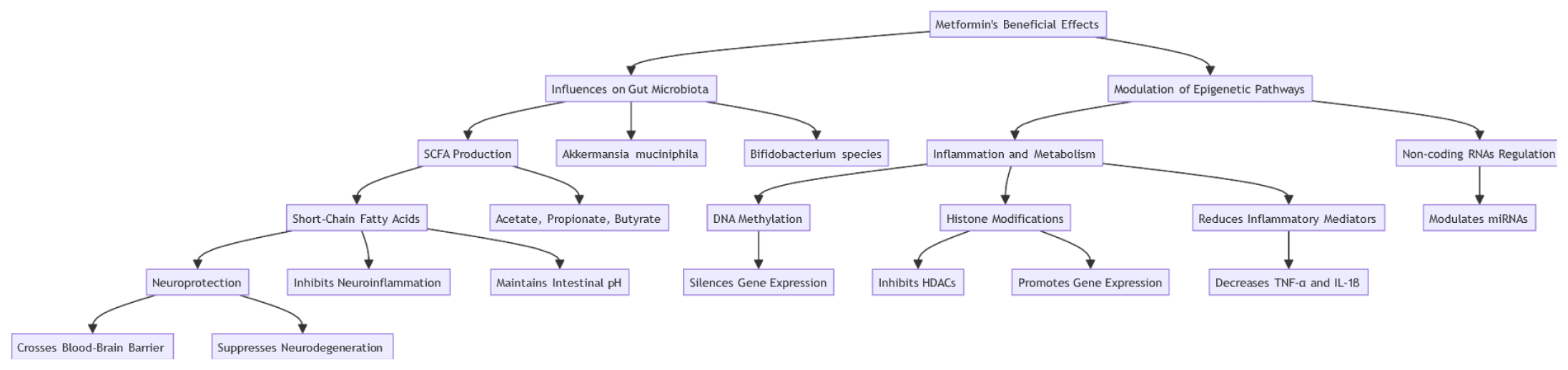 Metformin's Beneficial Effects

Influences on Gut Microbiota

Modulation of Epigenetic Pathways

SCFA Production

Akkermansia muciniphila

Bifidobacterium species

Inflammation and Metabolism

Non-coding RNAs Regulation

Short-Chain Fatty Acids

Acetate, Propionate, Butyrate

DNA Methylation

Histone Modifications

Reduces Inflammatory Mediators

Modulates miRNAs

Neuroprotection

Inhibits Neuroinflammation

Maintains Intestinal pH

Silences Gene Expression

Inhibits HDACs

Promotes Gene Expression

Decreases TNF-α and IL-1β

Crosses Blood-Brain Barrier

Suppresses Neurodegeneration